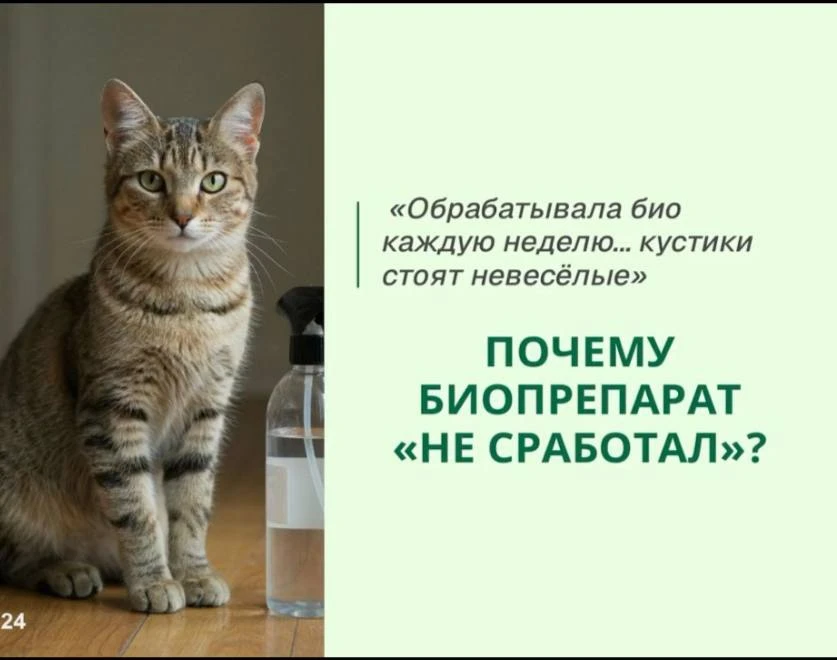 «Обрабатывала био каждую неделю... кустики стоят невесёлые»

ПОЧЕМУ БИОПРЕПАРАТ «НЕ СРАБОТАЛ»?

24